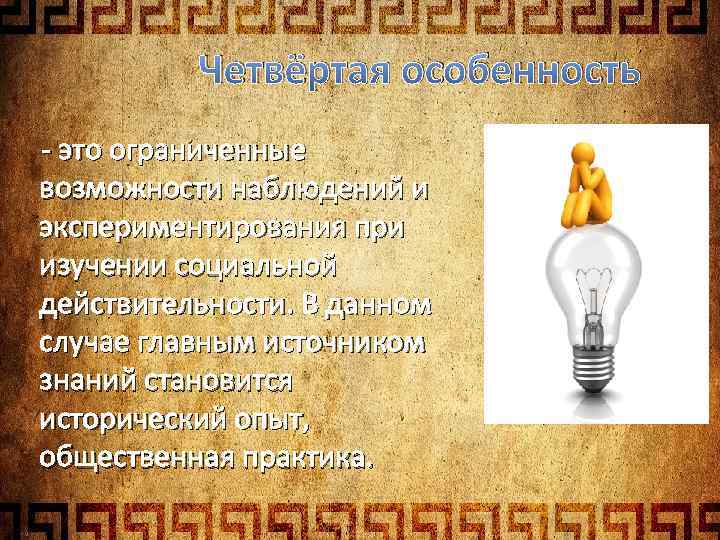 Четвёртая особенность

- это ограниченные возможности наблюдений и экспериментирования при изучении социальной действительности. В данном случае главным источником знаний становится исторический опыт, общественная практика.